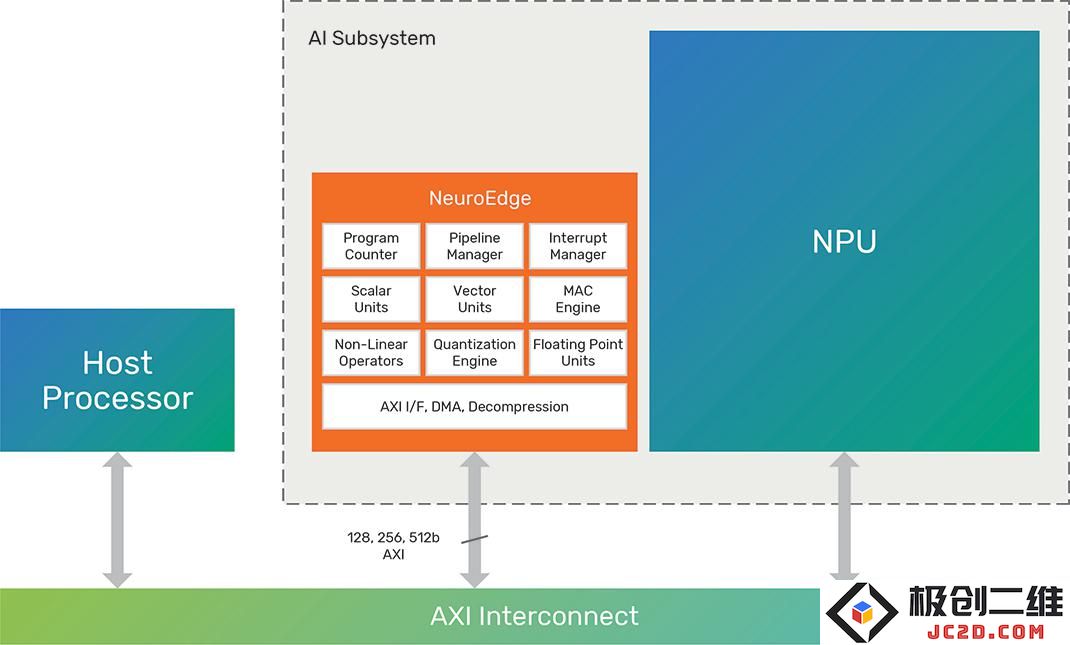 AI Subsystem

NeuroEdge

Program Counter

Pipeline Manager

Interrupt Manager

Scalar Units

Vector Units

MAC Engine

Non-Linear Operators

Quantization Engine

Floating Point Units

AXI I/F, DMA, Decompression

NPU

Host Processor

128, 256, 512b AXI

AXI Interconnect

极创二维
JC2D.COM